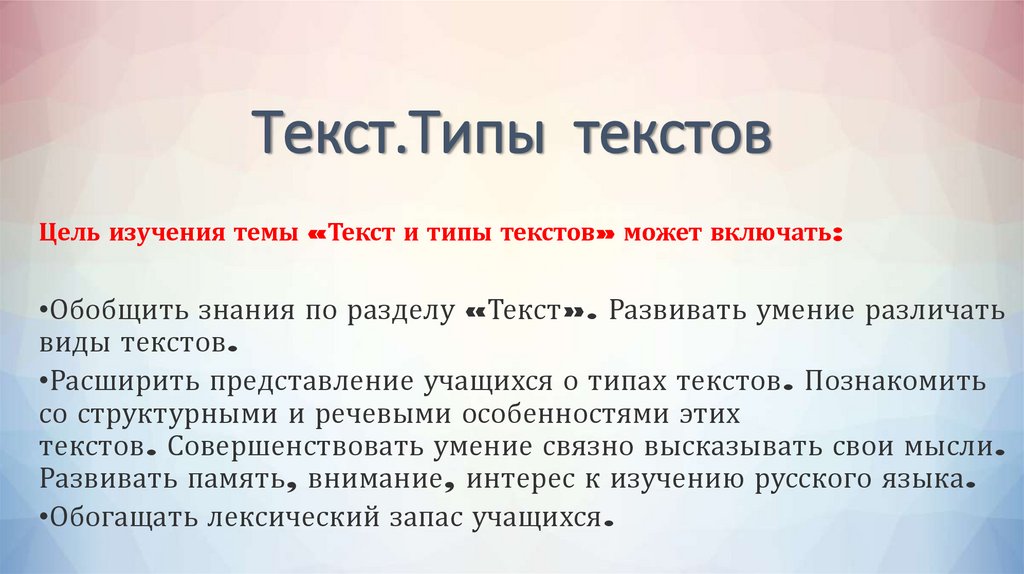 Текст.Типы текстов

Цель изучения темы «Текст и типы текстов» может включать:

•Обобщить знания по разделу «Текст». Развивать умение различать виды текстов.
•Расширить представление учащихся о типах текстов. Познакомить со структурными и речевыми особенностями этих текстов. Совершенствовать умение связно высказывать свои мысли. Развивать память, внимание, интерес к изучению русского языка.
•Обогащать лексический запас учащихся.